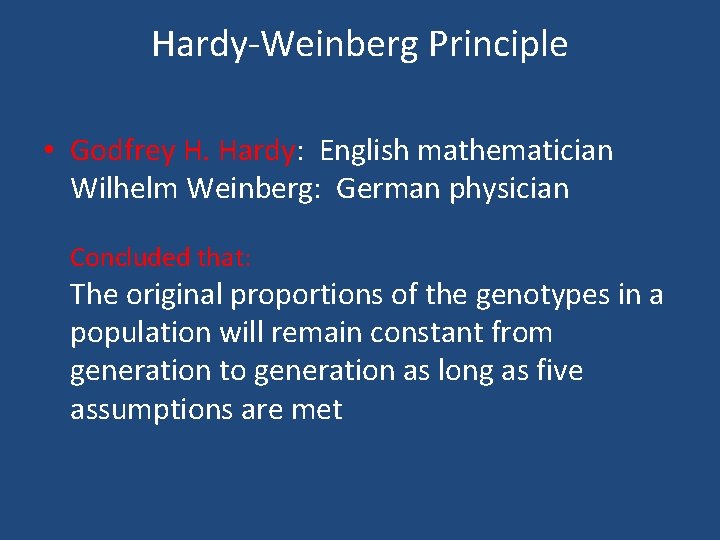 Hardy-Weinberg Principle

• Godfrey H. Hardy: English mathematician
Wilhelm Weinberg: German physician

Concluded that:
The original proportions of the genotypes in a population will remain constant from generation to generation as long as five assumptions are met